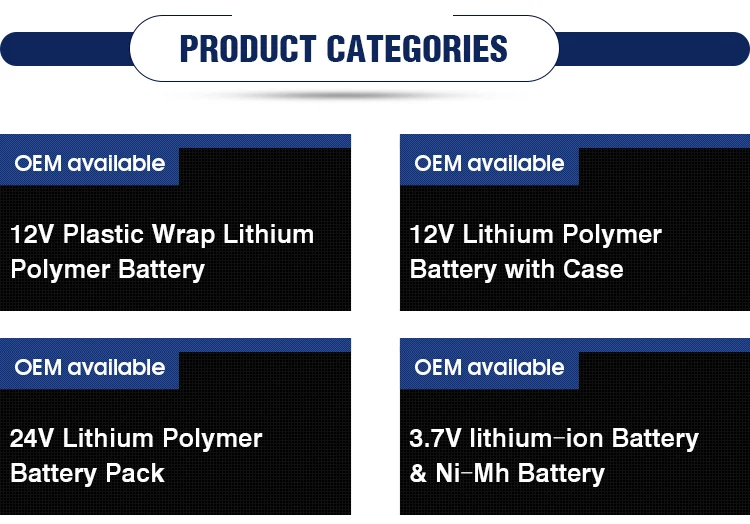 PRODUCT CATEGORIES

OEM available

12V Plastic Wrap Lithium Polymer Battery

OEM available

12V Lithium Polymer Battery with Case

OEM available

24V Lithium Polymer Battery Pack

OEM available

3.7V lithium-ion Battery & Ni-Mh Battery